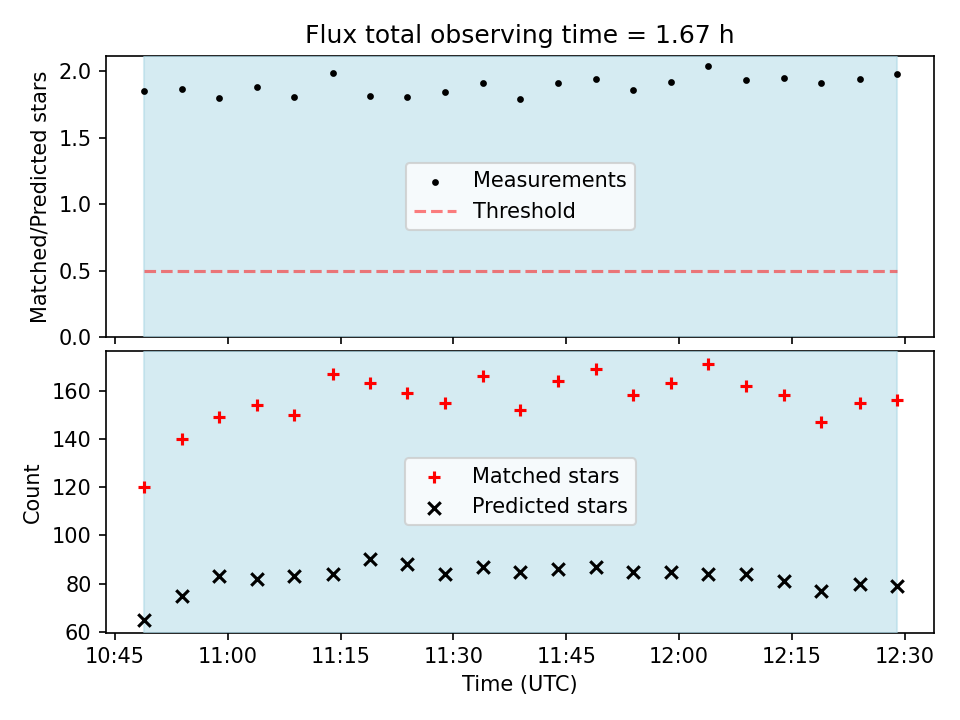 Flux total observing time = 1.67 h

Matched/Predicted stars

2.0
1.5
1.0
0.5
0.0

Measurements
Threshold

Count

160
140
120
100
80
60

Matched stars
Predicted stars

10:45
11:00
11:15
11:30
11:45
12:00
12:15
12:30

Time (UTC)